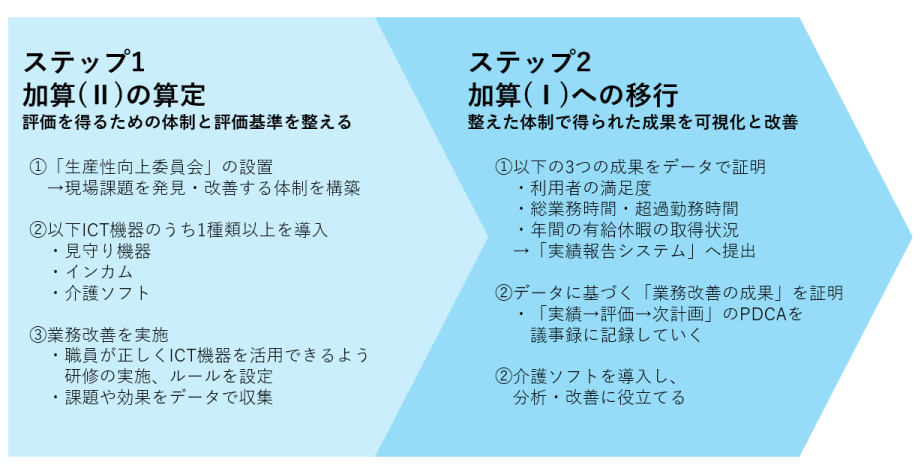 ステップ1
加算(Ⅱ)の算定
評価を得るための体制と評価基準を整える

①「生産性向上委員会」の設置
→現場課題を発見・改善する体制を構築

②以下ICT機器のうち1種類以上を導入
・見守り機器
・インカム
・介護ソフト

③業務改善を実施
・職員が正しくICT機器を活用できるよう研修の実施、ルールを設定
・課題や効果をデータで収集

ステップ2
加算(Ⅰ)への移行
整えた体制で得られた成果を可視化と改善

①以下の3つの成果をデータで証明
・利用者の満足度
・総業務時間・超過勤務時間
・年間の有給休暇の取得状況
→「実績報告システム」へ提出

②データに基づく「業務改善の成果」を証明
・「実績→評価→次計画」のPDCAを議事録に記録していく

②介護ソフトを導入し、分析・改善に役立てる